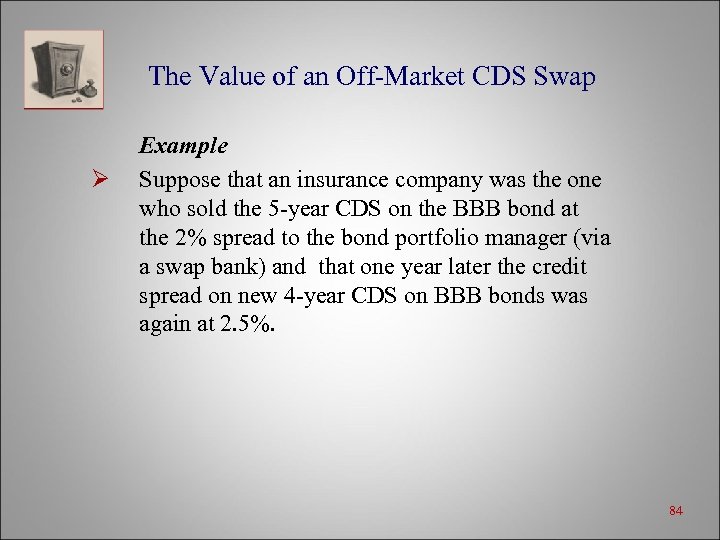 The Value of an Off-Market CDS Swap

Example

➢ Suppose that an insurance company was the one who sold the 5-year CDS on the BBB bond at the 2% spread to the bond portfolio manager (via a swap bank) and that one year later the credit spread on new 4-year CDS on BBB bonds was again at 2.5%.

84